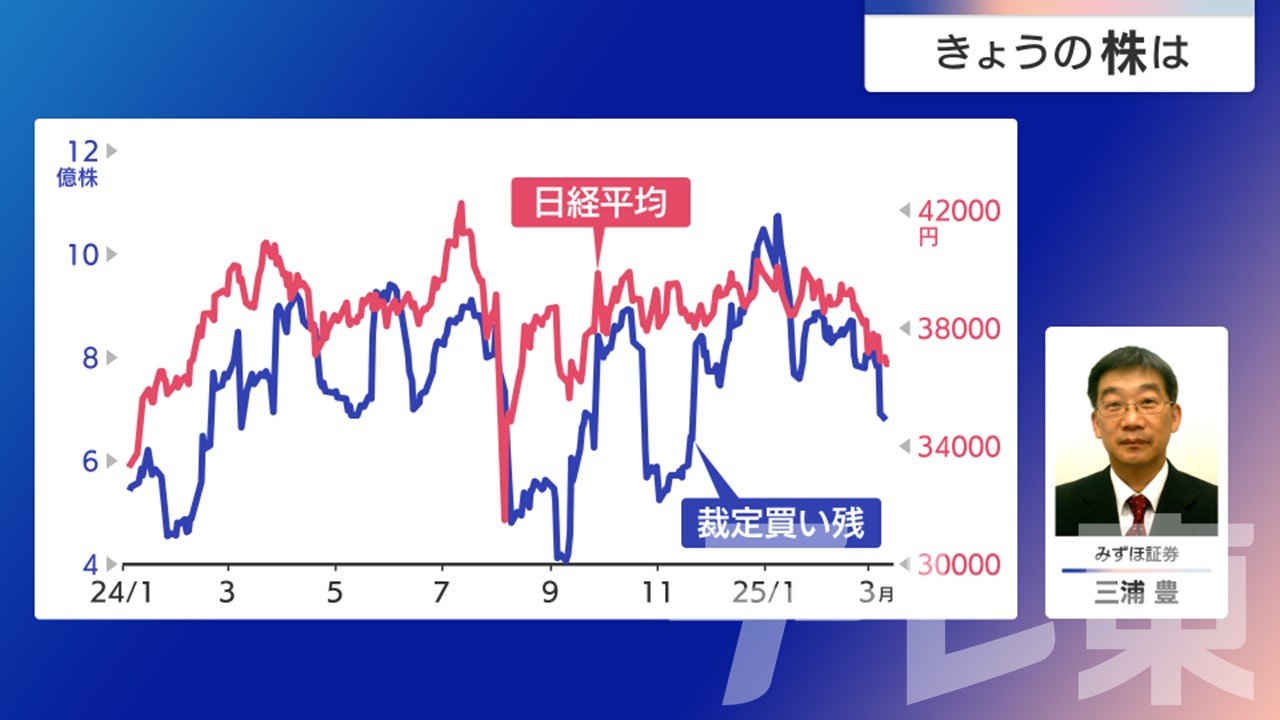 きょうの株は

12
億株
10
8
6
4

日経平均

42000
円
38000
34000
30000

裁定買い残

24/1
3
5
7
9
11
25/1
3月

みずほ証券
三浦 豊

テレ東